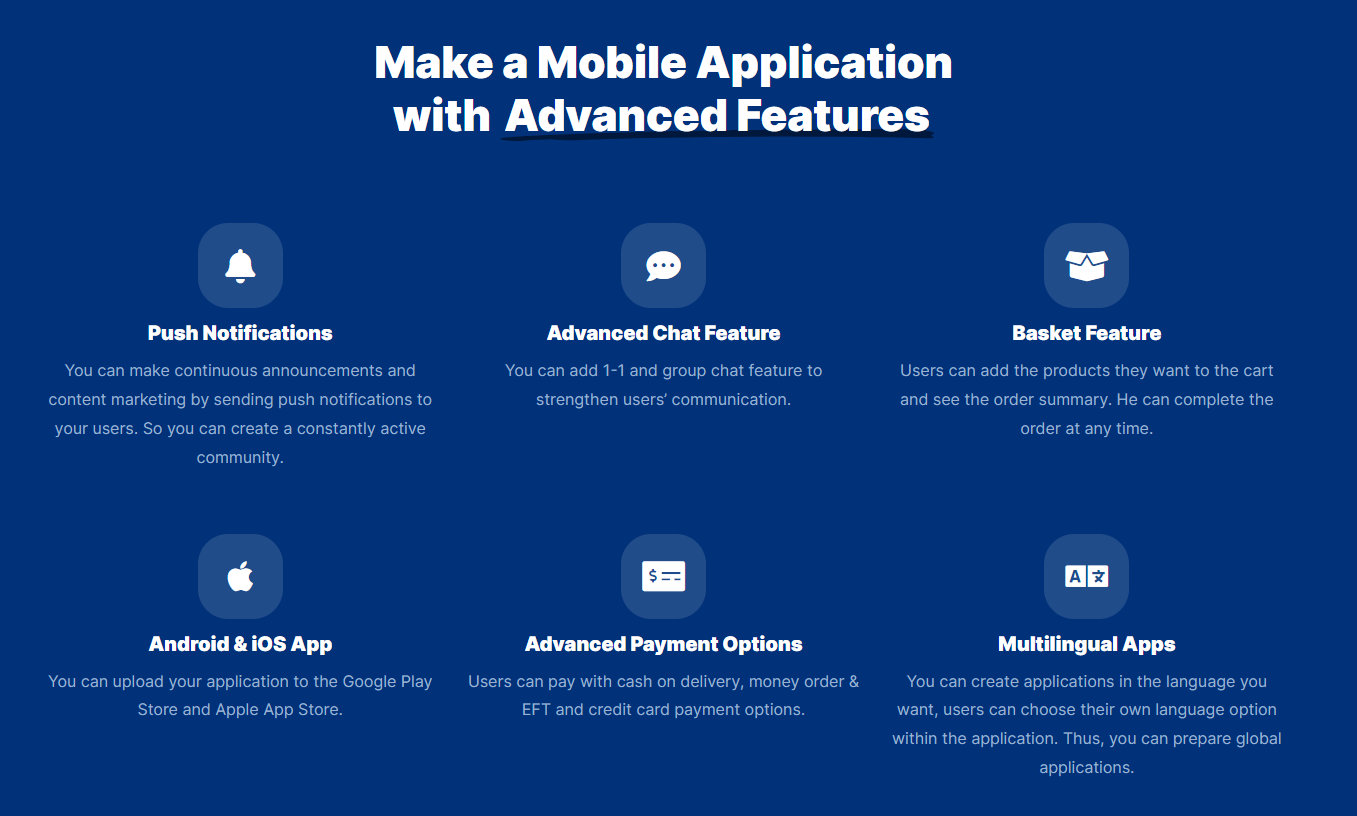 Make a Mobile Application with Advanced Features

Push Notifications

You can make continuous announcements and content marketing by sending push notifications to your users. So you can create a constantly active community.

Advanced Chat Feature

You can add 1-1 and group chat feature to strengthen users' communication.

Basket Feature

Users can add the products they want to the cart and see the order summary. He can complete the order at any time.

Android & iOS App

You can upload your application to the Google Play Store and Apple App Store.

Advanced Payment Options

Users can pay with cash on delivery, money order & EFT and credit card payment options.

Multilingual Apps

You can create applications in the language you want, users can choose their own language option within the application. Thus, you can prepare global applications.